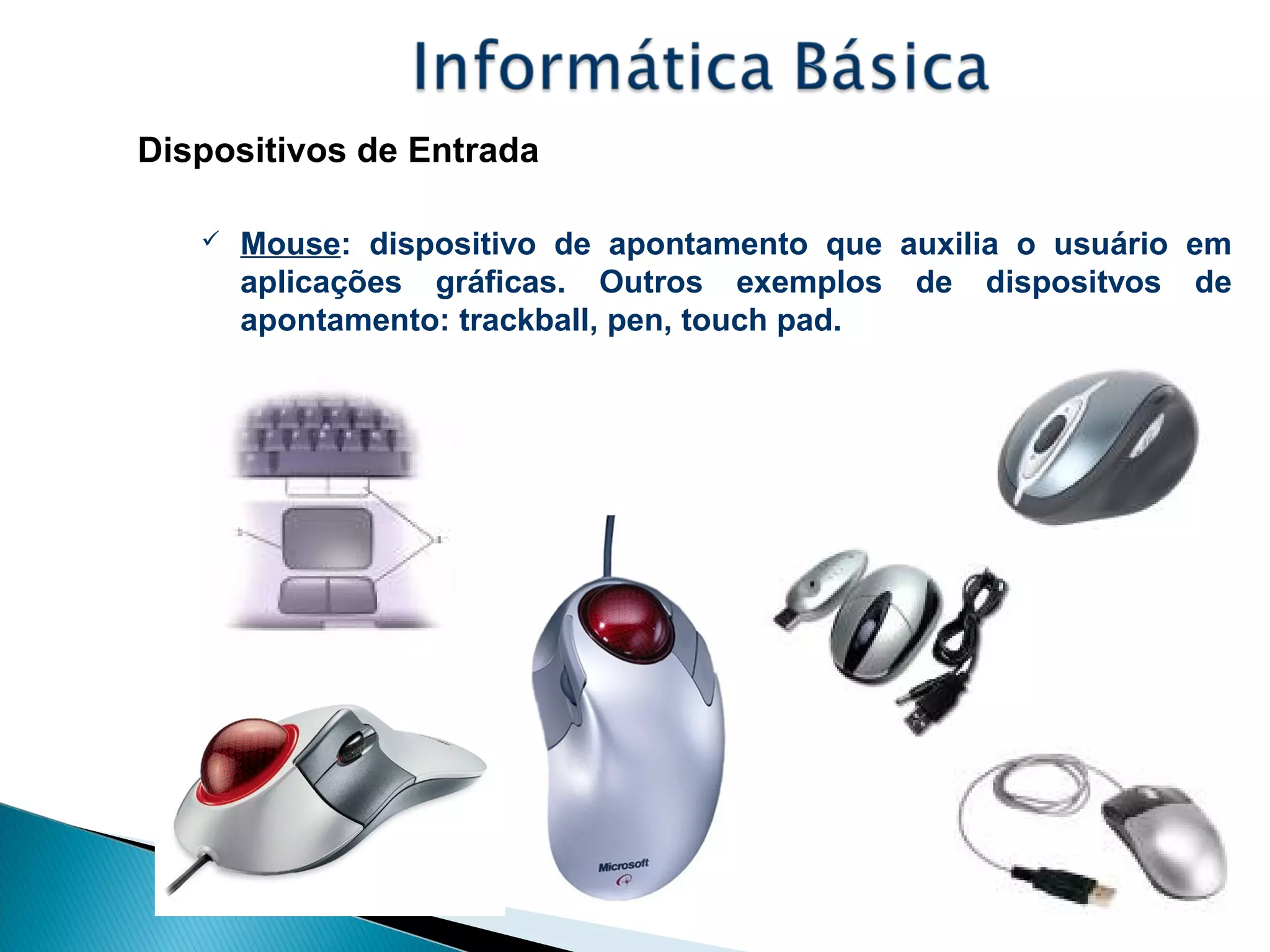 Informática Básica

Dispositivos de Entrada

✓ Mouse: dispositivo de apontamento que auxilia o usuário em aplicações gráficas. Outros exemplos de dispositvos de apontamento: trackball, pen, touch pad.

Microsoft